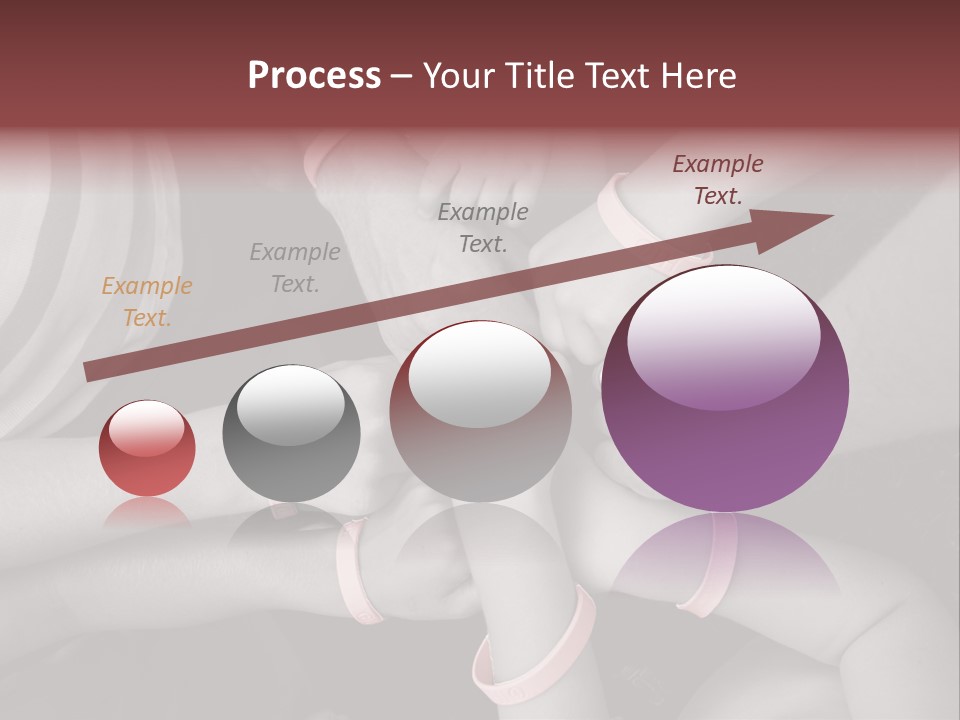 Process – Your Title Text Here

Example Text.

Example Text.

Example Text.

Example Text.